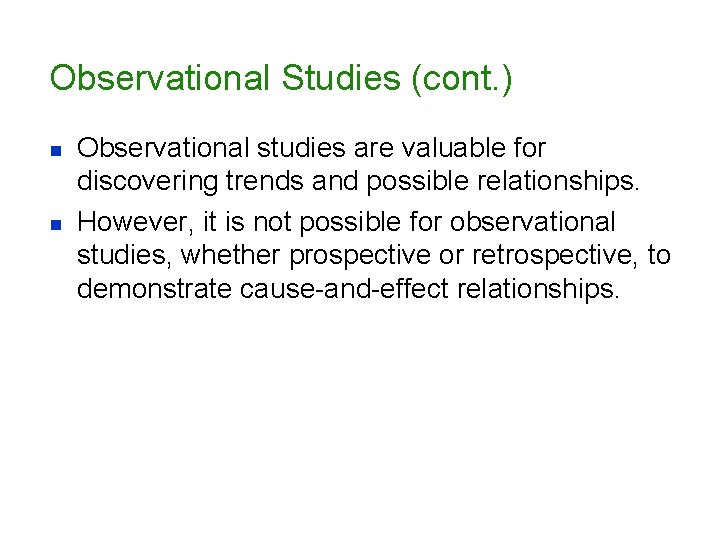 Observational Studies (cont.)

- Observational studies are valuable for discovering trends and possible relationships.
- However, it is not possible for observational studies, whether prospective or retrospective, to demonstrate cause-and-effect relationships.